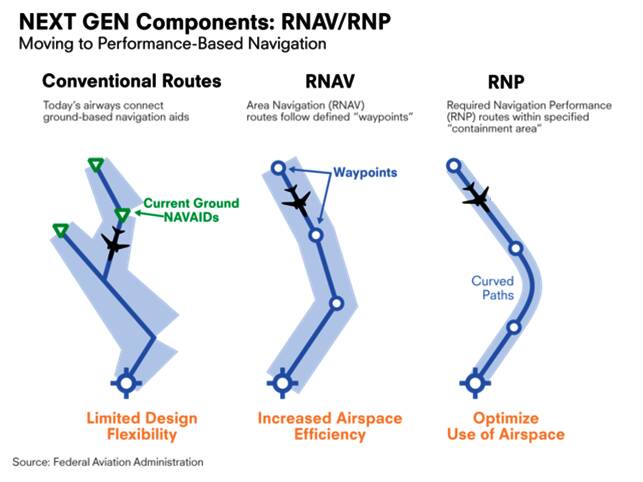 NEXT GEN Components: RNAV/RNP
Moving to Performance-Based Navigation

Conventional Routes
Today's airways connect ground-based navigation aids

Current Ground NAVAIDs

Limited Design Flexibility

RNAV
Area Navigation (RNAV) routes follow defined "waypoints"

Waypoints

Increased Airspace Efficiency

RNP
Required Navigation Performance (RNP) routes within specified "containment area"

Curved Paths

Optimize Use of Airspace

Source: Federal Aviation Administration